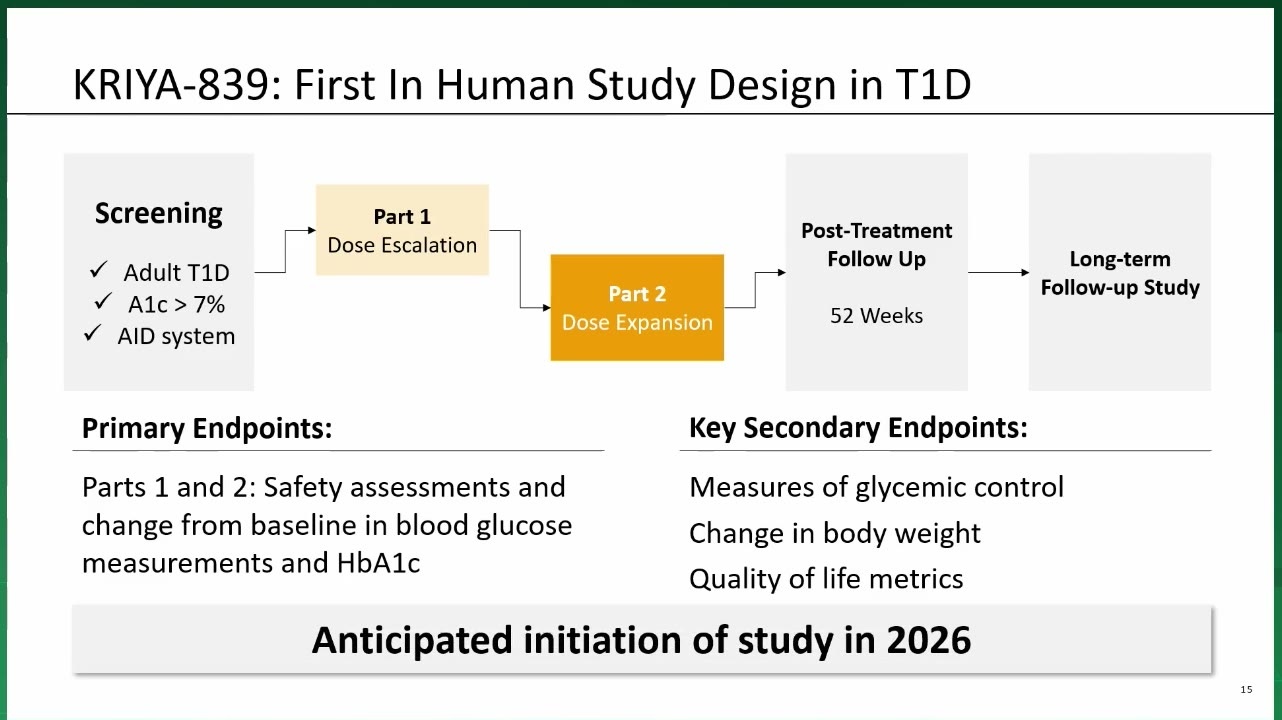 KRIYA-839: First In Human Study Design in T1D

Screening
✓ Adult T1D
✓ A1c > 7%
✓ AID system

Part 1
Dose Escalation

Part 2
Dose Expansion

Post-Treatment
Follow Up

52 Weeks

Long-term
Follow-up Study

Primary Endpoints:

Parts 1 and 2: Safety assessments and change from baseline in blood glucose measurements and HbA1c

Key Secondary Endpoints:

Measures of glycemic control

Change in body weight

Quality of life metrics

Anticipated initiation of study in 2026

15